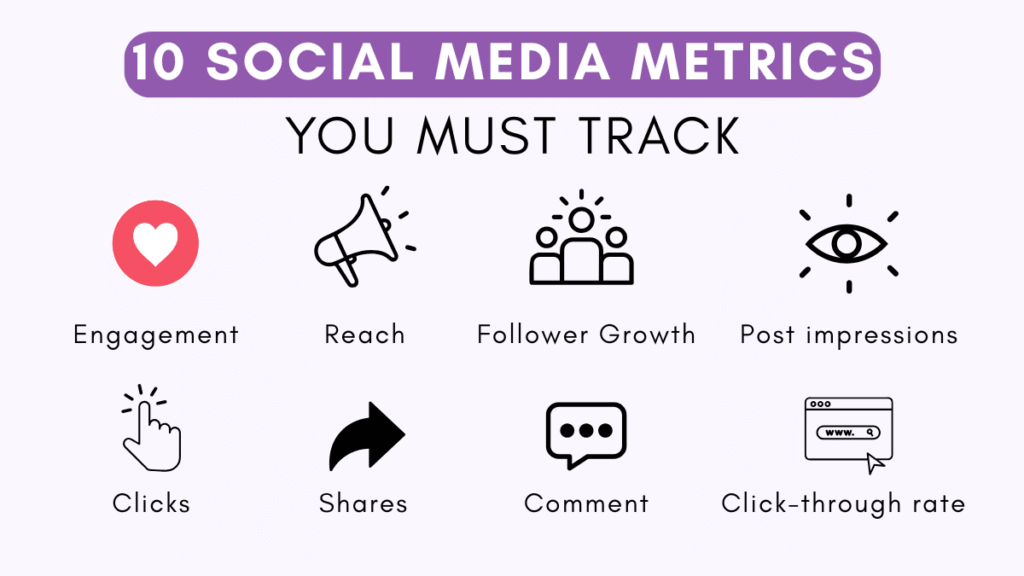 10 SOCIAL MEDIA METRICS
YOU MUST TRACK

Engagement

Reach

Follower Growth

Post impressions

Clicks

Shares

Comment

www.

Click-through rate